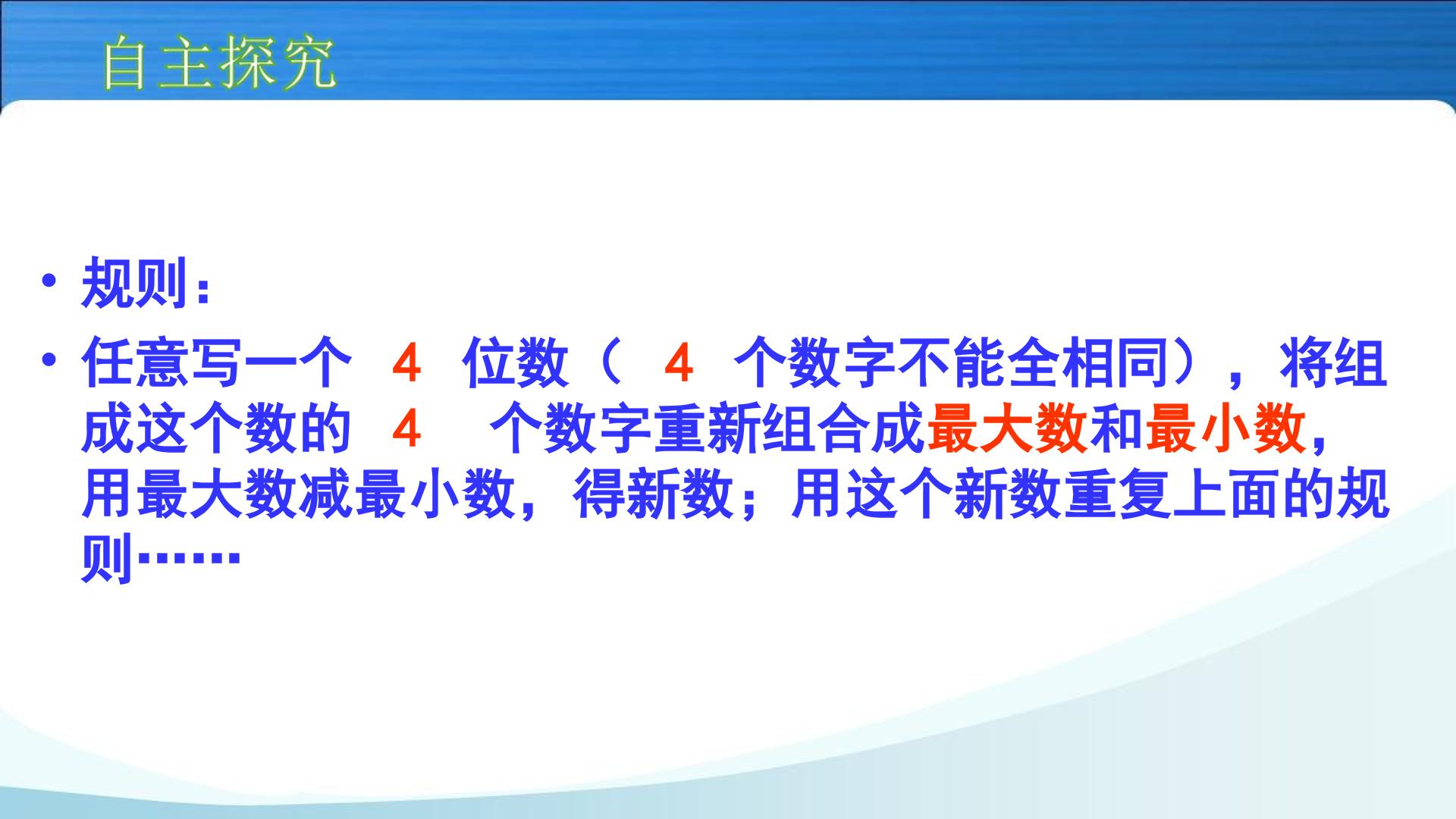 自主探究

• 规则：

• 任意写一个4位数（4个数字不能全相同），将组成这个数的4个数字重新组合成最大数和最小数，用最大数减最小数，得新数；用这个新数重复上面的规则……